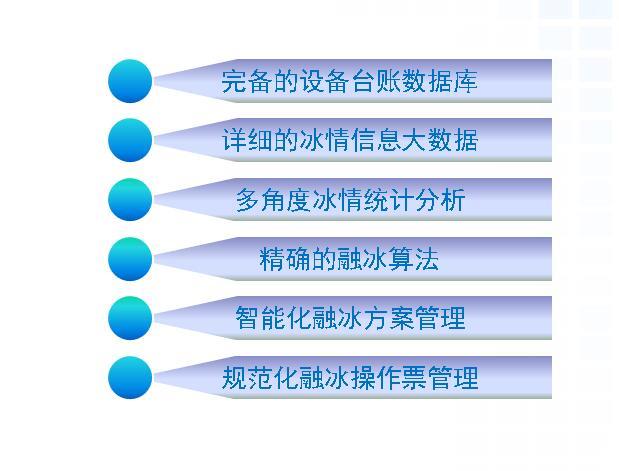 完备的设备台账数据库

详细的冰情信息大数据

多角度冰情统计分析

精确的融冰算法

智能化融冰方案管理

规范化融冰操作票管理